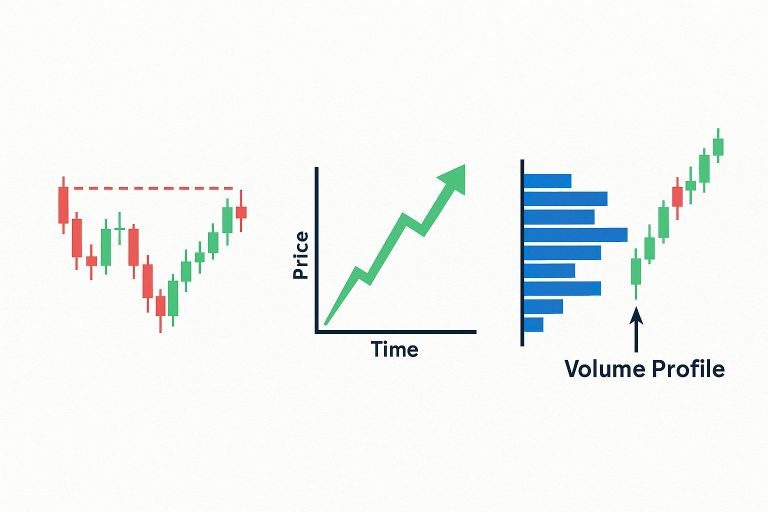 Price
Time
Volume Profile